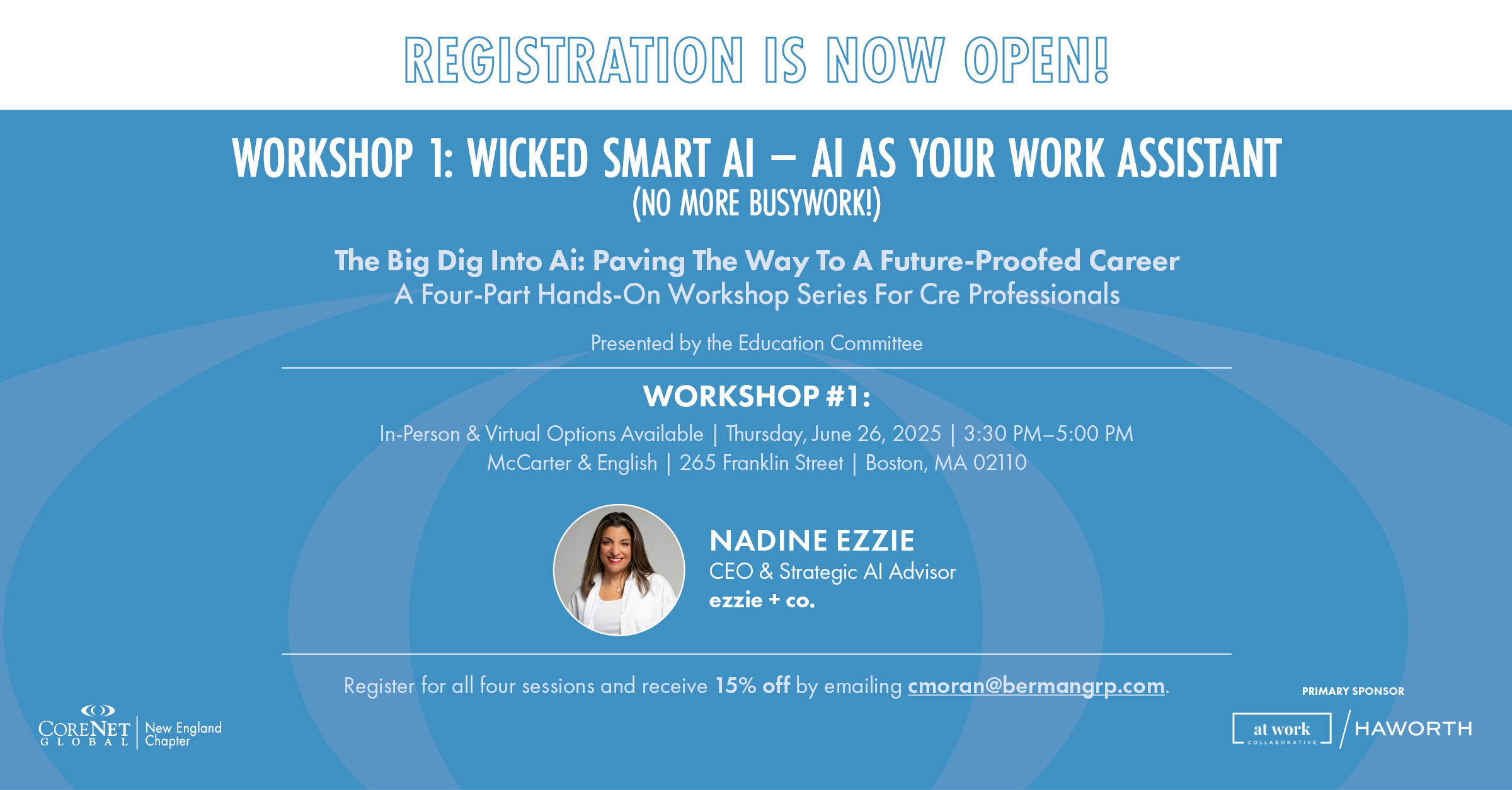 REGISTRATION IS NOW OPEN!

WORKSHOP 1: WICKED SMART AI – AI AS YOUR WORK ASSISTANT
(NO MORE BUSYWORK!)

The Big Dig Into Ai: Paving The Way To A Future-Proofed Career
A Four-Part Hands-On Workshop Series For Cre Professionals

Presented by the Education Committee

WORKSHOP #1:
In-Person & Virtual Options Available | Thursday, June 26, 2025 | 3:30 PM–5:00 PM
McCarter & English | 265 Franklin Street | Boston, MA 02110

NADINE EZZIE
CEO & Strategic AI Advisor
ezzie + co.

Register for all four sessions and receive 15% off by emailing cmoran@bermangrp.com.

CORENET GLOBAL | New England Chapter

PRIMARY SPONSOR
at work COLLABORATIVE / HAWORTH